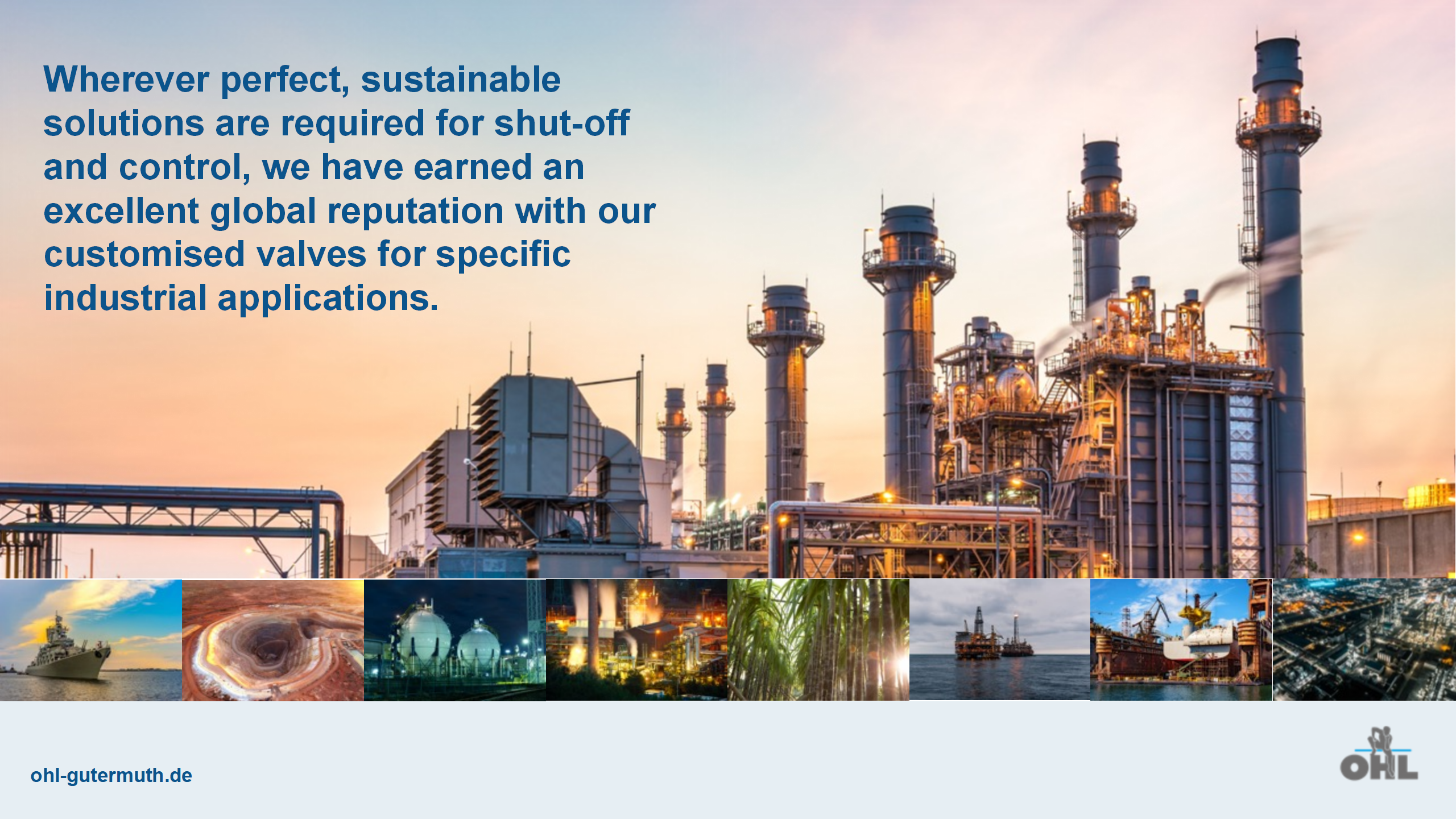 Wherever perfect, sustainable solutions are required for shut-off and control, we have earned an excellent global reputation with our customised valves for specific industrial applications.

ohl-gutermuth.de

OHL